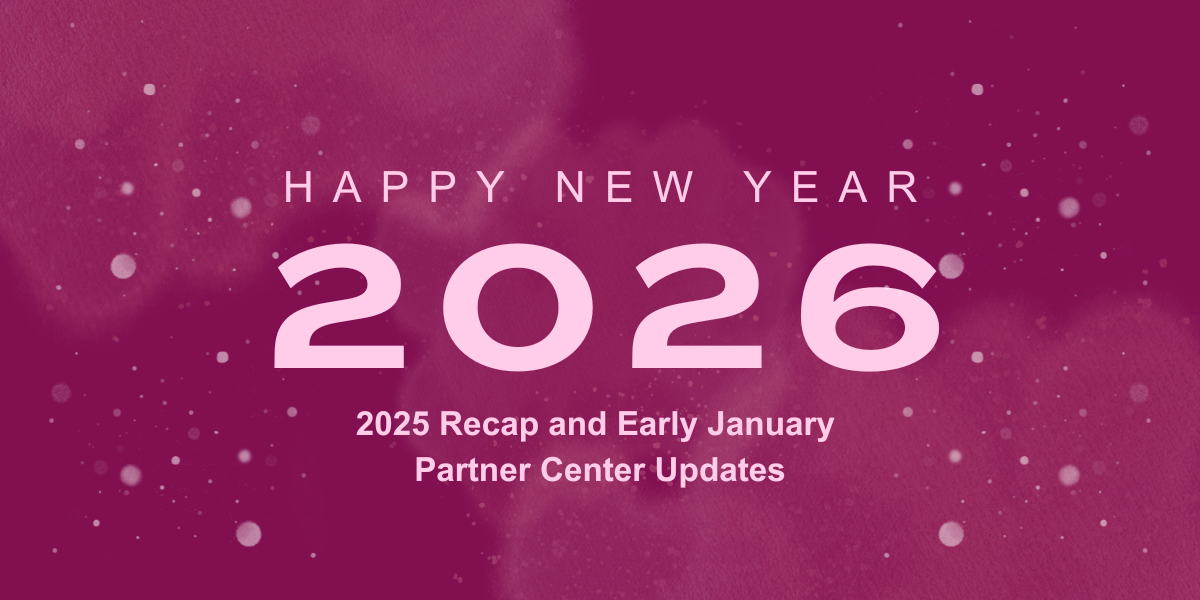 HAPPY NEW YEAR

2026

2025 Recap and Early January Partner Center Updates